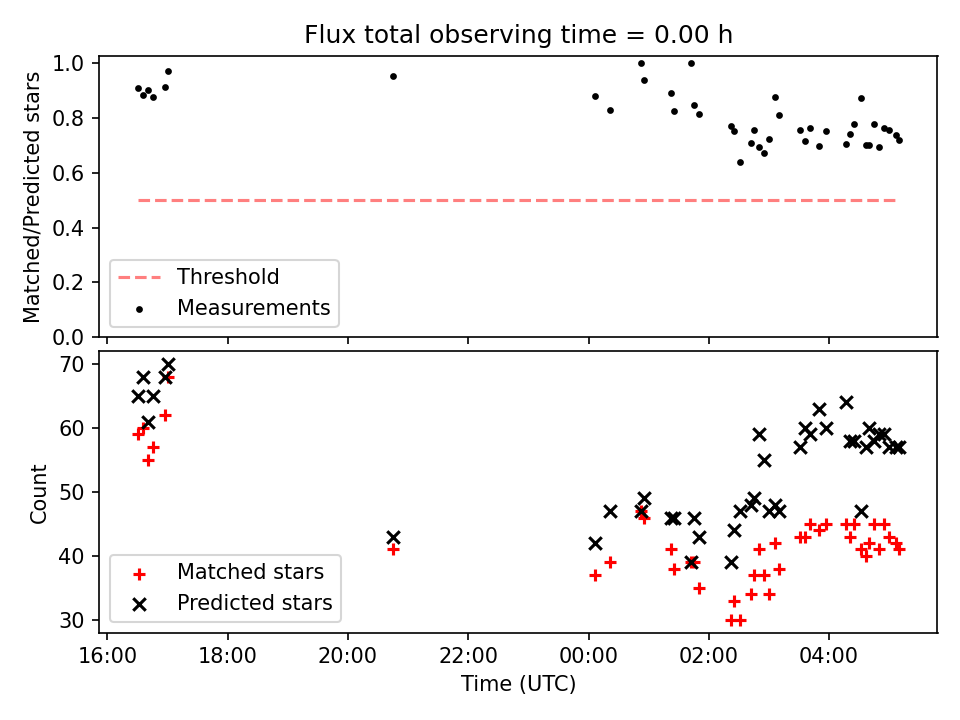 Flux total observing time = 0.00 h

Matched/Predicted stars

1.0
0.8
0.6
0.4
0.2
0.0

Threshold
Measurements

Count

70
60
50
40
30

Matched stars
Predicted stars

16:00
18:00
20:00
22:00
00:00
02:00
04:00

Time (UTC)